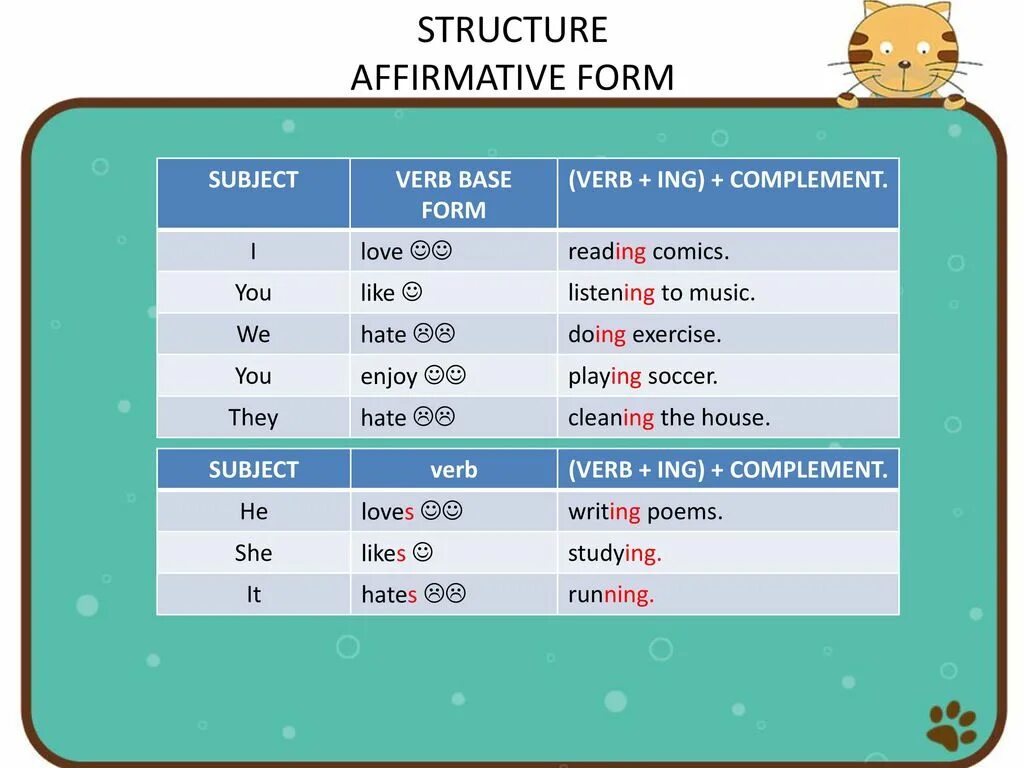 STRUCTURE
AFFIRMATIVE FORM

| SUBJECT | VERB BASE FORM | (VERB + ING) + COMPLEMENT. |
|---|---|---|
| I | love ☺☺ | reading comics. |
| You | like ☺ | listening to music. |
| We | hate ☹☹ | doing exercise. |
| You | enjoy ☺☺ | playing soccer. |
| They | hate ☹☹ | cleaning the house. |

| SUBJECT | verb | (VERB + ING) + COMPLEMENT. |
|---|---|---|
| He | loves ☺☺ | writing poems. |
| She | likes ☺ | studying. |
| It | hates ☹☹ | running. |